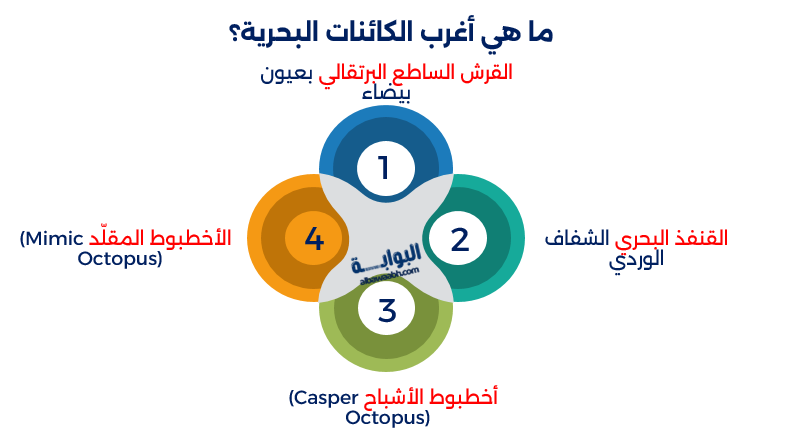 ما هي أغرب الكائنات البحرية؟

القرش الساطع البرتقالي بعيون بيضاء

1

القنفذ البحري الشفاف الوردي

2

أخطبوط الأشباح (Casper Octopus)

3

الأخطبوط المقلّد (Mimic Octopus)

4

البوابة
albawaabh.com